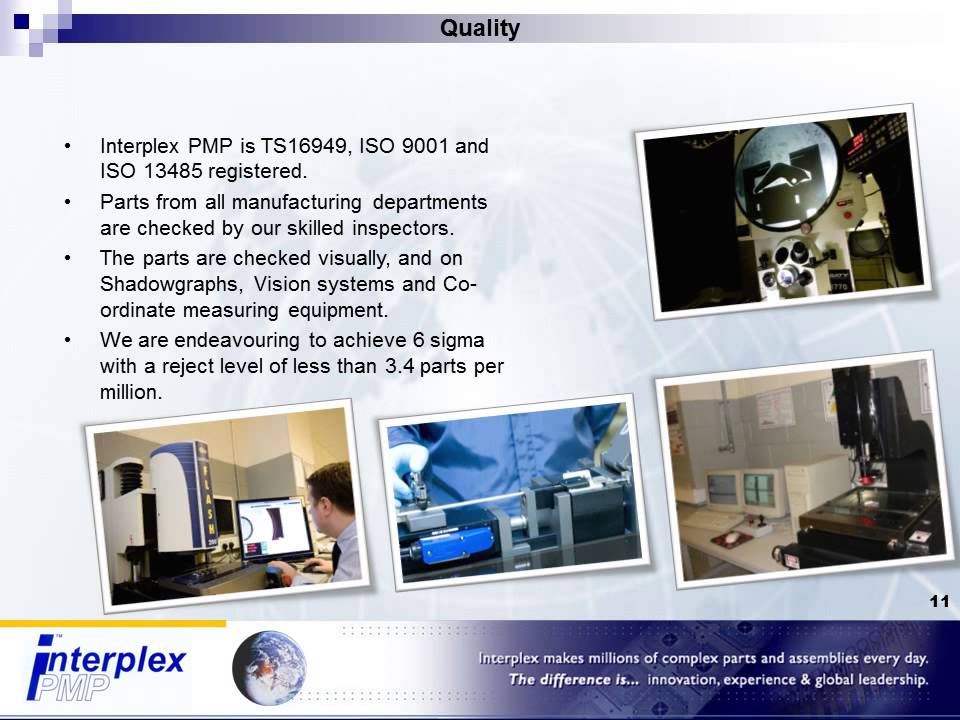 Quality

• Interplex PMP is TS16949, ISO 9001 and ISO 13485 registered.
• Parts from all manufacturing departments are checked by our skilled inspectors.
• The parts are checked visually, and on Shadowgraphs, Vision systems and Co-ordinate measuring equipment.
• We are endeavouring to achieve 6 sigma with a reject level of less than 3.4 parts per million.

FLASH

11

interplex PMP

Interplex makes millions of complex parts and assemblies every day.
The difference is... innovation, experience & global leadership.